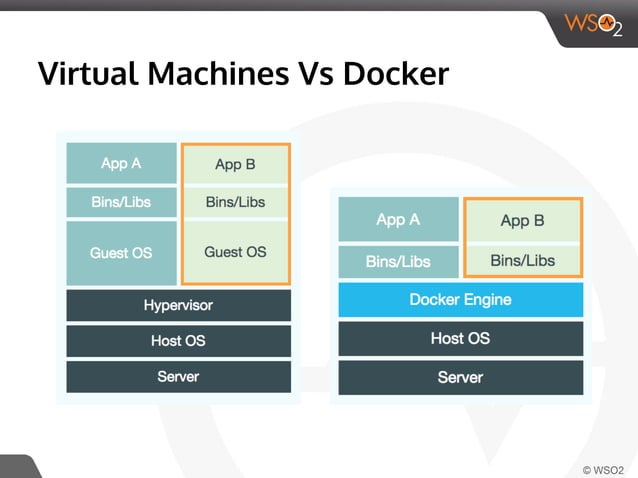 WSO2

Virtual Machines Vs Docker

App A
Bins/Libs
Guest OS

App B
Bins/Libs
Guest OS

Hypervisor
Host OS
Server

App A
Bins/Libs

App B
Bins/Libs

Docker Engine
Host OS
Server

© WSO2